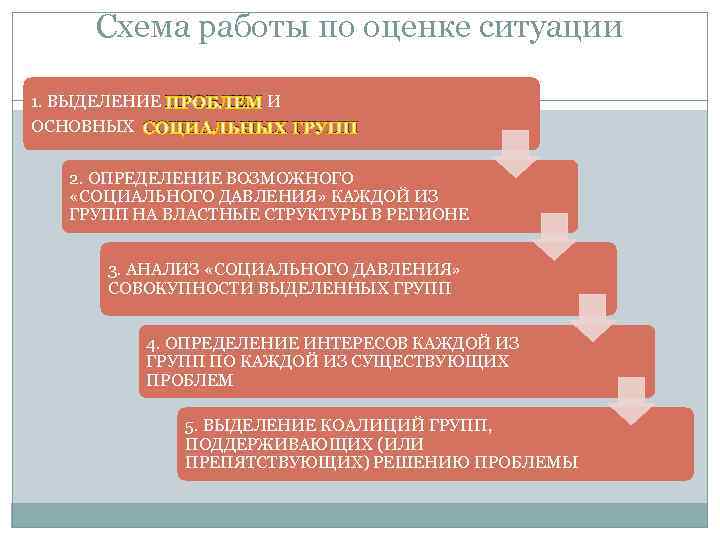 Схема работы по оценке ситуации

1. ВЫДЕЛЕНИЕ ПРОБЛЕМ И ОСНОВНЫХ СОЦИАЛЬНЫХ ГРУПП

2. ОПРЕДЕЛЕНИЕ ВОЗМОЖНОГО «СОЦИАЛЬНОГО ДАВЛЕНИЯ» КАЖДОЙ ИЗ ГРУПП НА ВЛАСТНЫЕ СТРУКТУРЫ В РЕГИОНЕ

3. АНАЛИЗ «СОЦИАЛЬНОГО ДАВЛЕНИЯ» СОВОКУПНОСТИ ВЫДЕЛЕННЫХ ГРУПП

4. ОПРЕДЕЛЕНИЕ ИНТЕРЕСОВ КАЖДОЙ ИЗ ГРУПП ПО КАЖДОЙ ИЗ СУЩЕСТВУЮЩИХ ПРОБЛЕМ

5. ВЫДЕЛЕНИЕ КОАЛИЦИЙ ГРУПП, ПОДДЕРЖИВАЮЩИХ (ИЛИ ПРЕПЯТСТВУЮЩИХ) РЕШЕНИЮ ПРОБЛЕМЫ